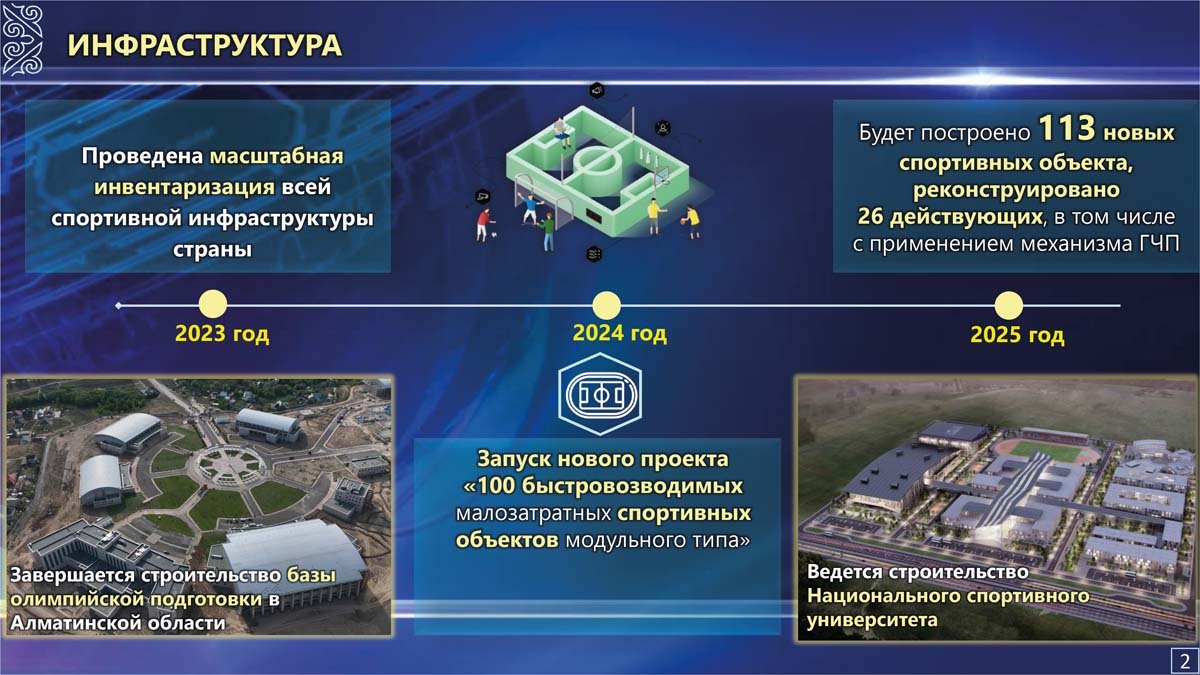 ИНФРАСТРУКТУРА

Проведена масштабная инвентаризация всей спортивной инфраструктуры страны

Будет построено 113 новых спортивных объекта, реконструировано 26 действующих, в том числе с применением механизма ГЧП

2023 год

2024 год

2025 год

Завершается строительство базы олимпийской подготовки в Алматинской области

Запуск нового проекта «100 быстровозводимых малозатратных спортивных объектов модульного типа»

Ведется строительство Национального спортивного университета

2